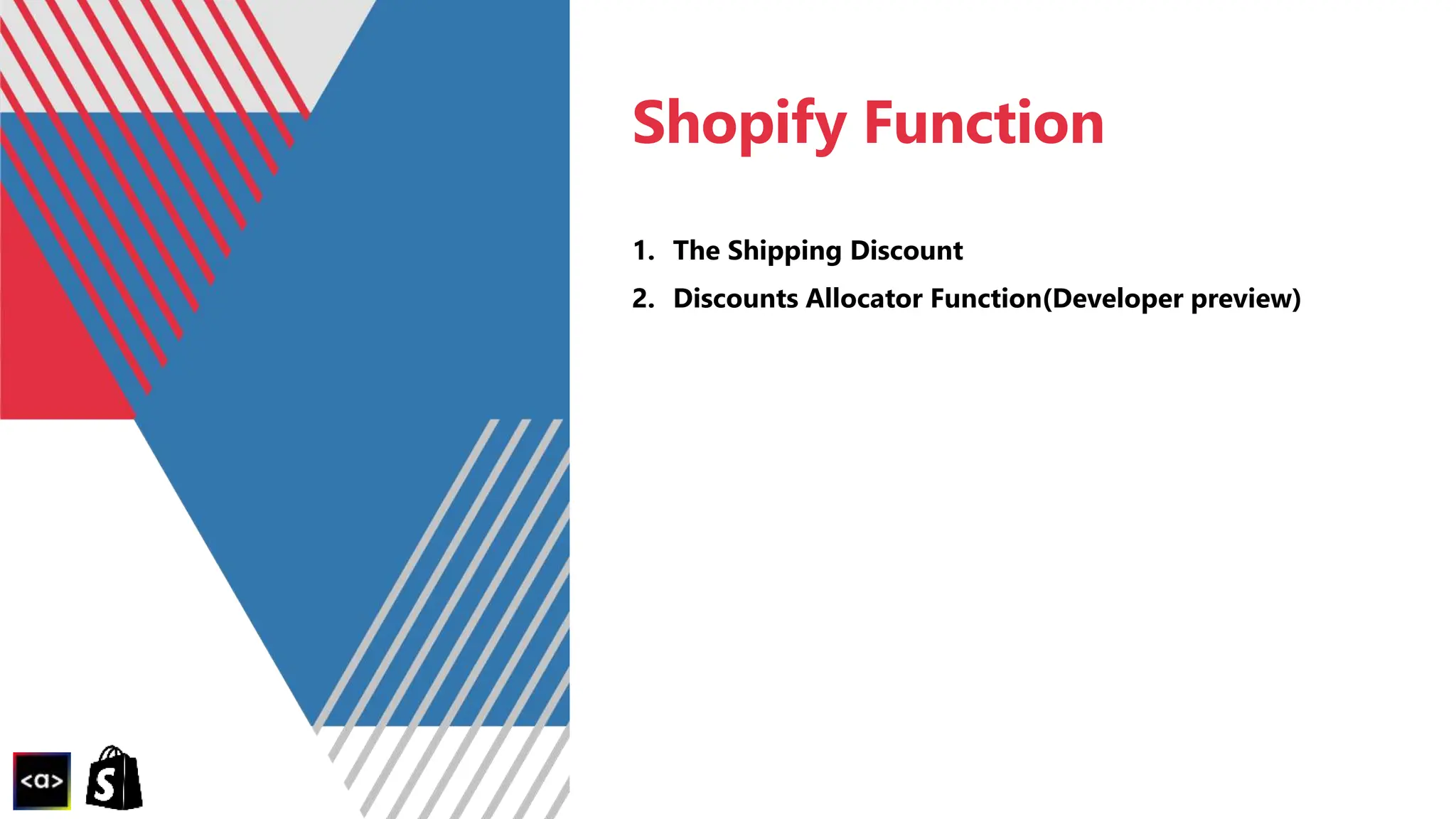 Shopify Function

1. The Shipping Discount
2. Discounts Allocator Function(Developer preview)

<a>
S